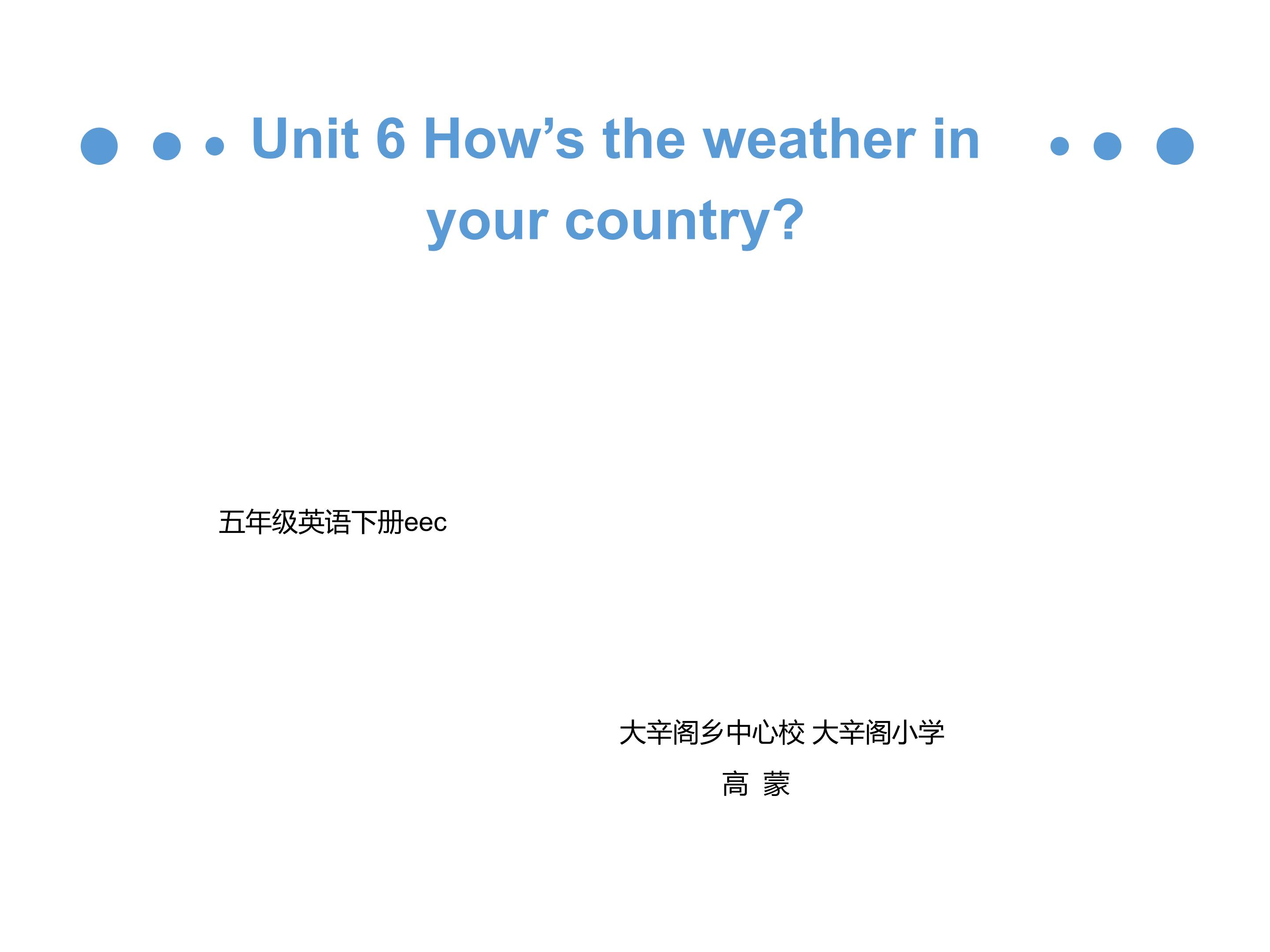 Unit 6 How’s the weather in your country?

五年级英语下册eec

大辛阁乡中心校 大辛阁小学

高 蒙